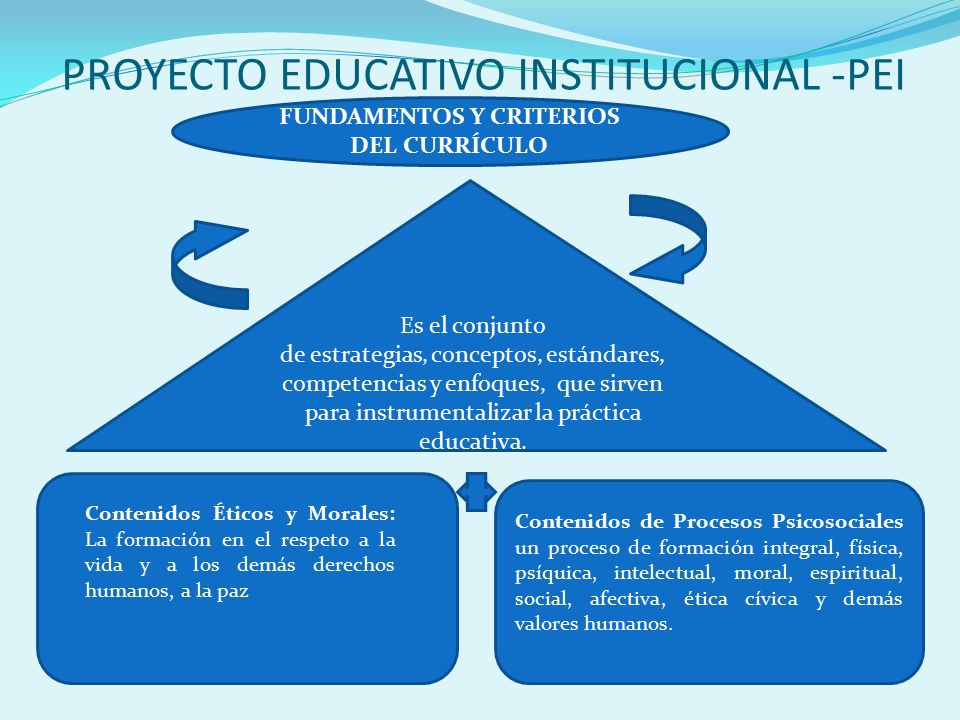 PROYECTO EDUCATIVO INSTITUCIONAL -PEI

FUNDAMENTOS Y CRITERIOS DEL CURRÍCULO

Es el conjunto de estrategias, conceptos, estándares, competencias y enfoques, que sirven para instrumentalizar la práctica educativa.

Contenidos Éticos y Morales: La formación en el respeto a la vida y a los demás derechos humanos, a la paz

Contenidos de Procesos Psicosociales un proceso de formación integral, física, psíquica, intelectual, moral, espiritual, social, afectiva, ética cívica y demás valores humanos.